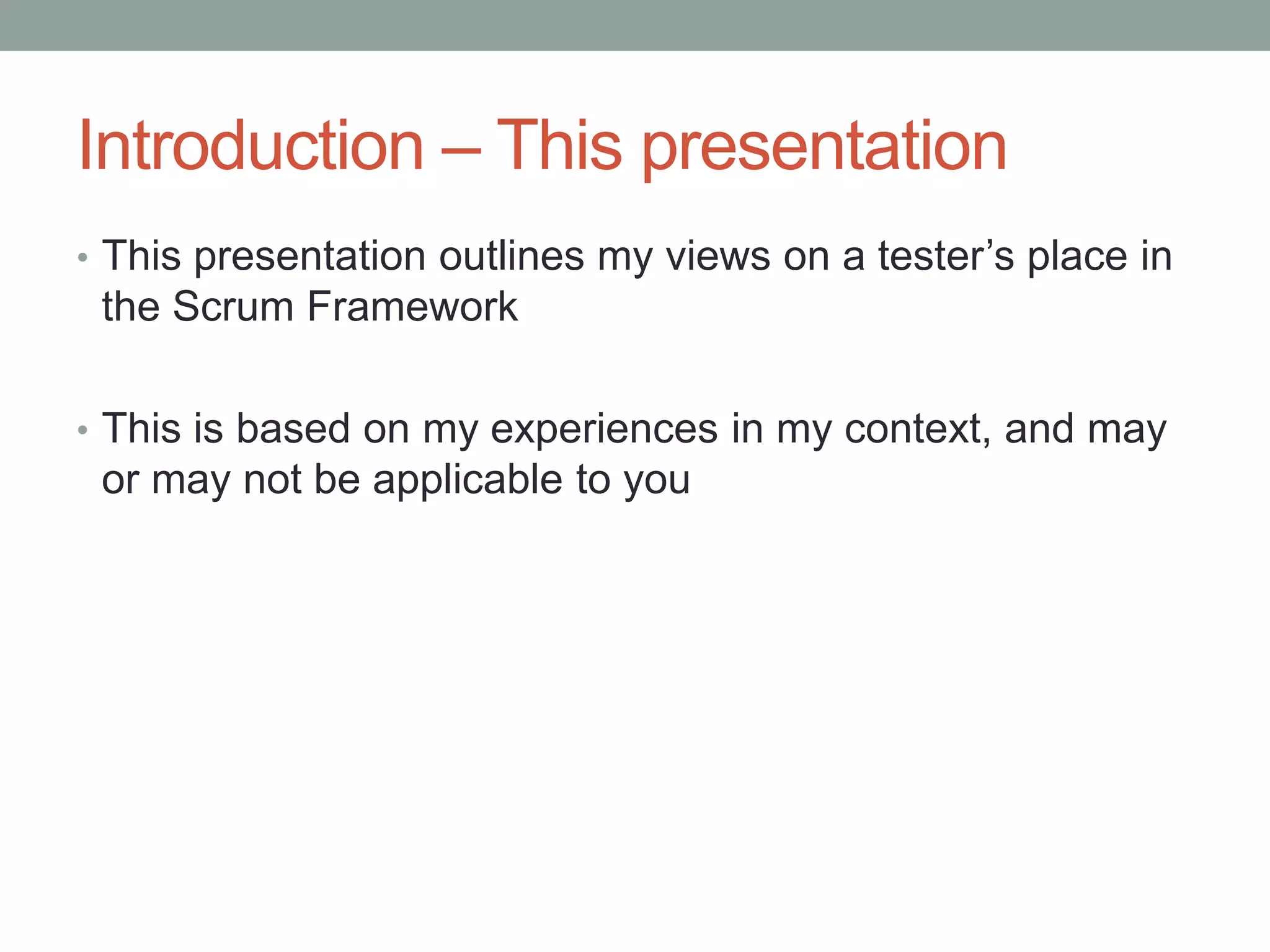 Introduction – This presentation

• This presentation outlines my views on a tester’s place in the Scrum Framework

• This is based on my experiences in my context, and may or may not be applicable to you